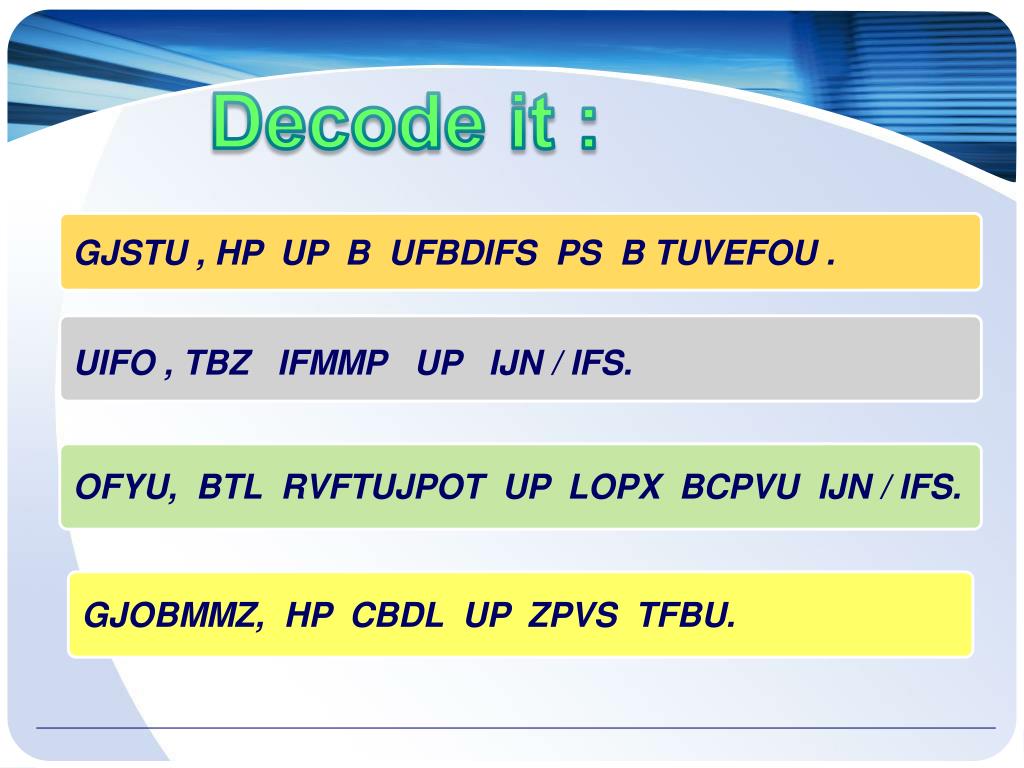 Decode it :

GJSTU , HP UP B UFBDIFS PS B TUVEFOU .

UIFO , TBZ IFMMP UP IJN / IFS.

OFYU, BTL RVFTUJPOT UP LOPX BCPVU IJN / IFS.

GJOBMMZ, HP CBDL UP ZPVS TFBU.